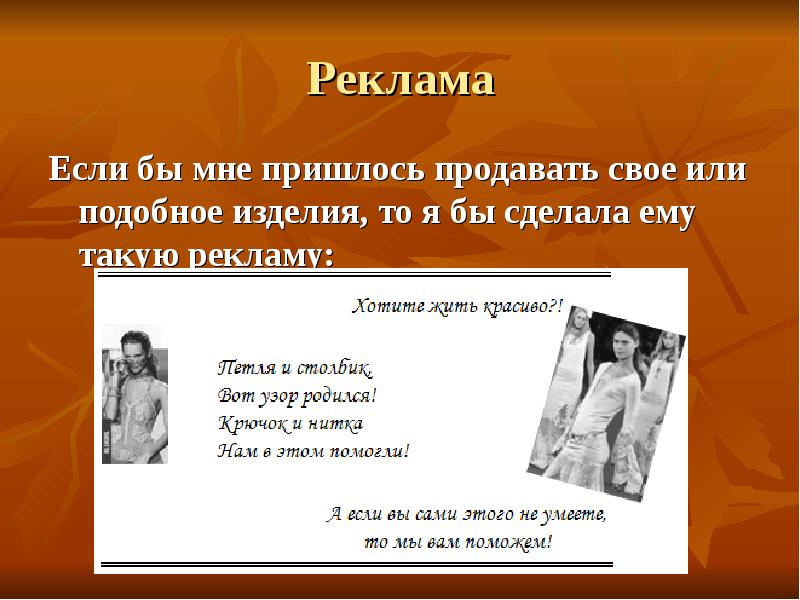 Реклама

Если бы мне пришлось продавать свое или подобное изделия, то я бы сделала ему такую рекламу:

Хотите жить красиво?!

Петля и столбик,
Вот узор родился!
Крючок и нитка
Нам в этом помогли!

А если вы сами этого не умеете,
то мы вам поможем!